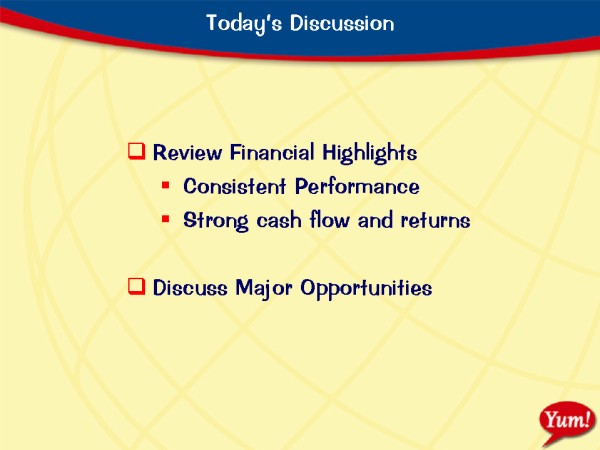 Today's Discussion

❑ Review Financial Highlights
▪ Consistent Performance
▪ Strong cash flow and returns

❑ Discuss Major Opportunities

Yum!